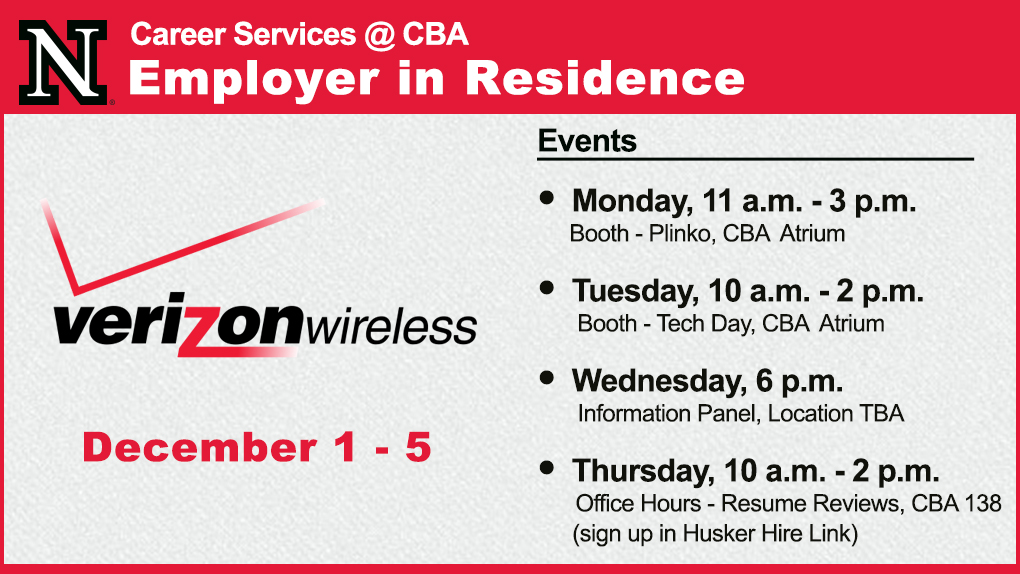 N

Career Services @ CBA

Employer in Residence

verizonwireless

December 1 - 5

Events

• Monday, 11 a.m. - 3 p.m.
Booth - Plinko, CBA Atrium

• Tuesday, 10 a.m. - 2 p.m.
Booth - Tech Day, CBA Atrium

• Wednesday, 6 p.m.
Information Panel, Location TBA

• Thursday, 10 a.m. - 2 p.m.
Office Hours - Resume Reviews, CBA 138
(sign up in Husker Hire Link)